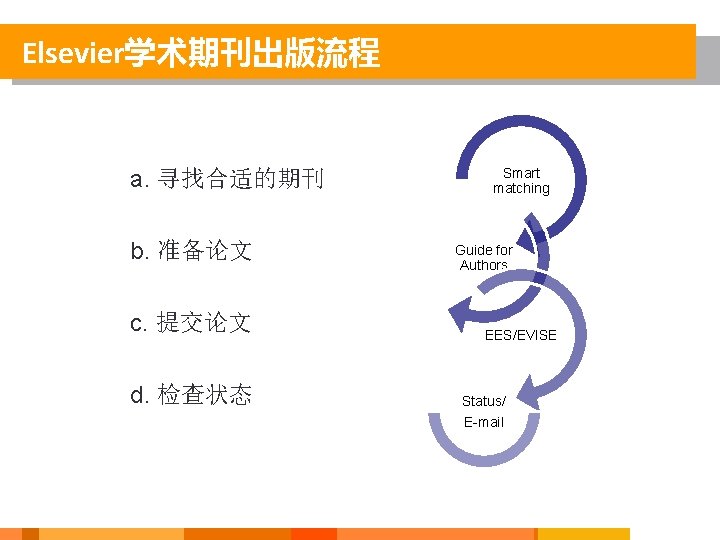 Elsevier学术期刊出版流程

a. 寻找合适的期刊

b. 准备论文

c. 提交论文

d. 检查状态

Smart matching

Guide for Authors

EES/EVISE

Status/ E-mail